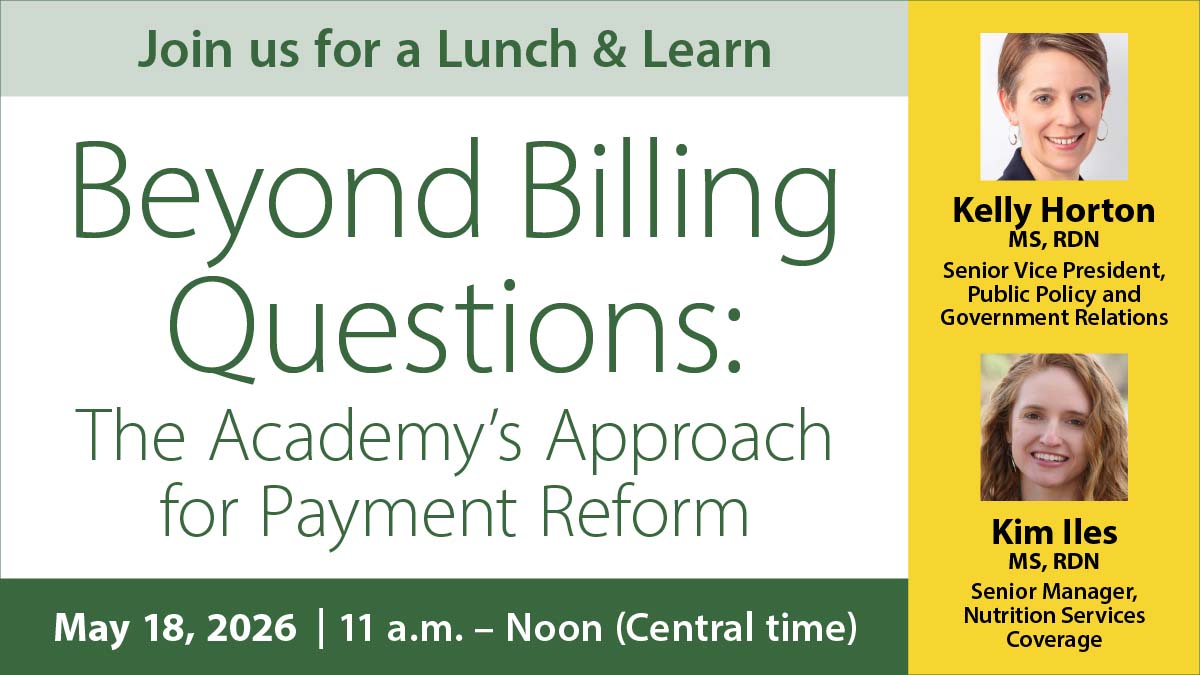 Join us for a Lunch & Learn

Beyond Billing Questions: The Academy's Approach for Payment Reform

May 18, 2026 | 11 a.m. – Noon (Central time)

Kelly Horton
MS, RDN
Senior Vice President, Public Policy and Government Relations

Kim Iles
MS, RDN
Senior Manager, Nutrition Services Coverage